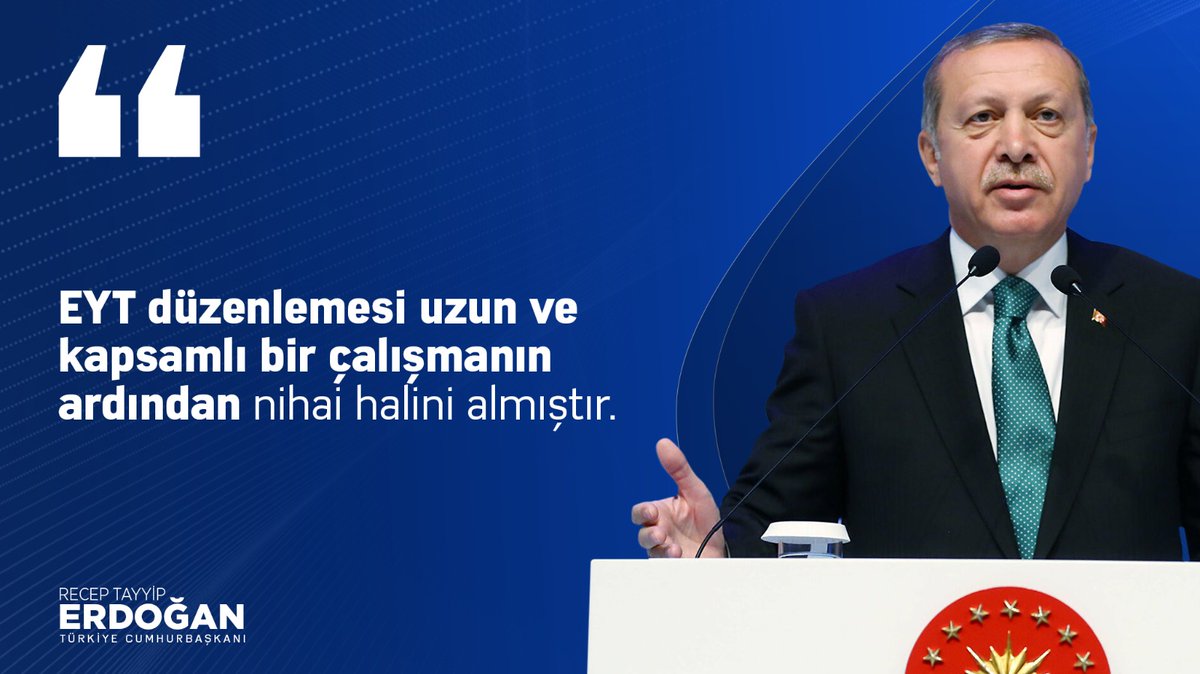 “

EYT düzenlemesi uzun ve kapsamlı bir çalışmanın ardından nihai halini almıştır.

RECEP TAYYİP
ERDOĞAN
TÜRKİYE CUMHURBAŞKANI